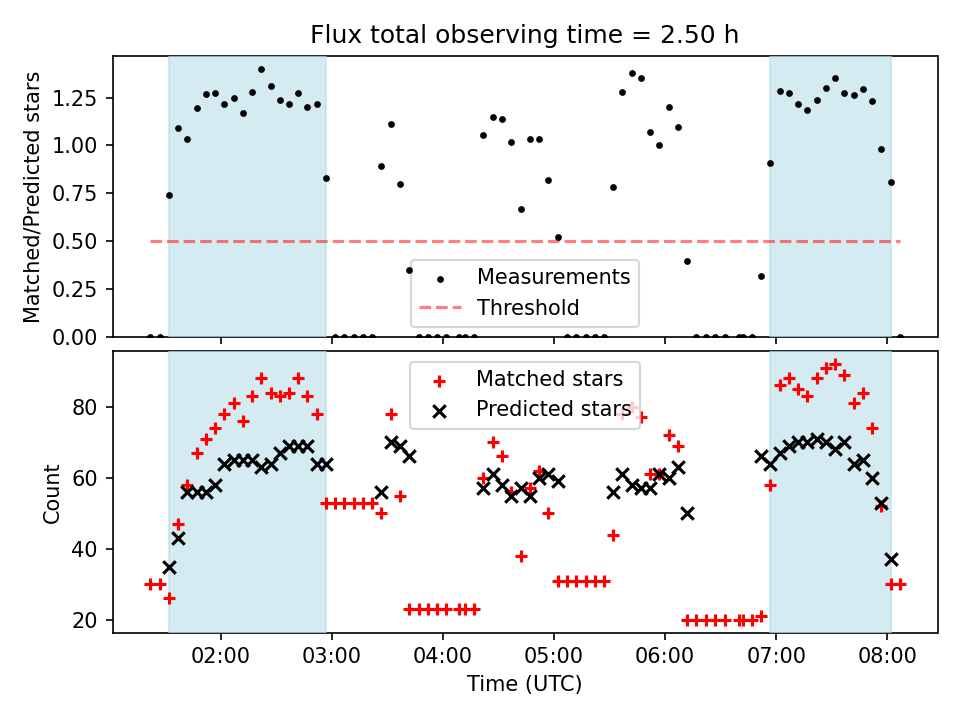 Flux total observing time = 2.50 h

Matched/Predicted stars

1.25
1.00
0.75
0.50
0.25
0.00

Measurements
Threshold

Matched stars
Predicted stars

Count

80
60
40
20

02:00
03:00
04:00
05:00
06:00
07:00
08:00

Time (UTC)